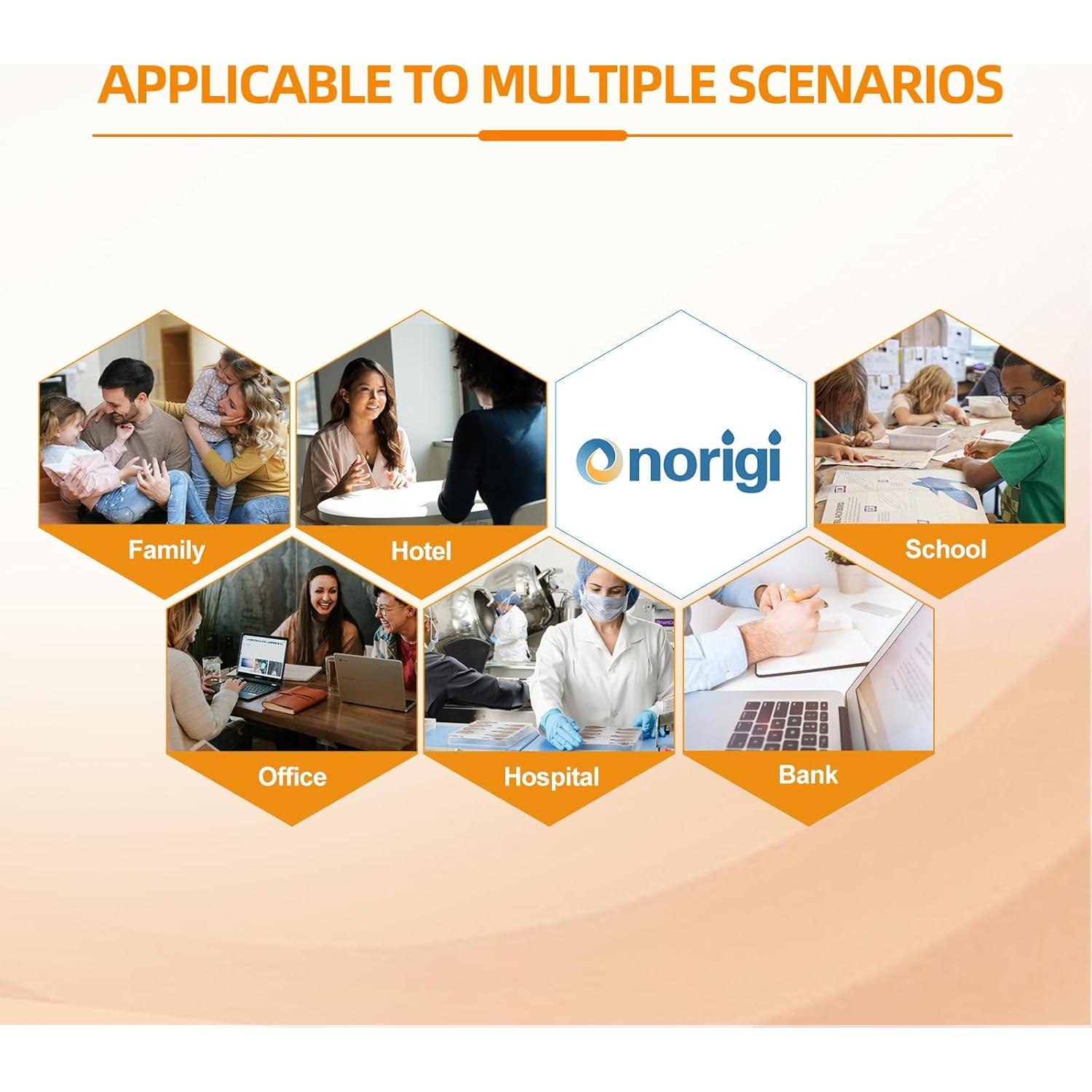 APPLICABLE TO MULTIPLE SCENARIOS

Family

Hotel

norigi

School

Office

Hospital

Bank